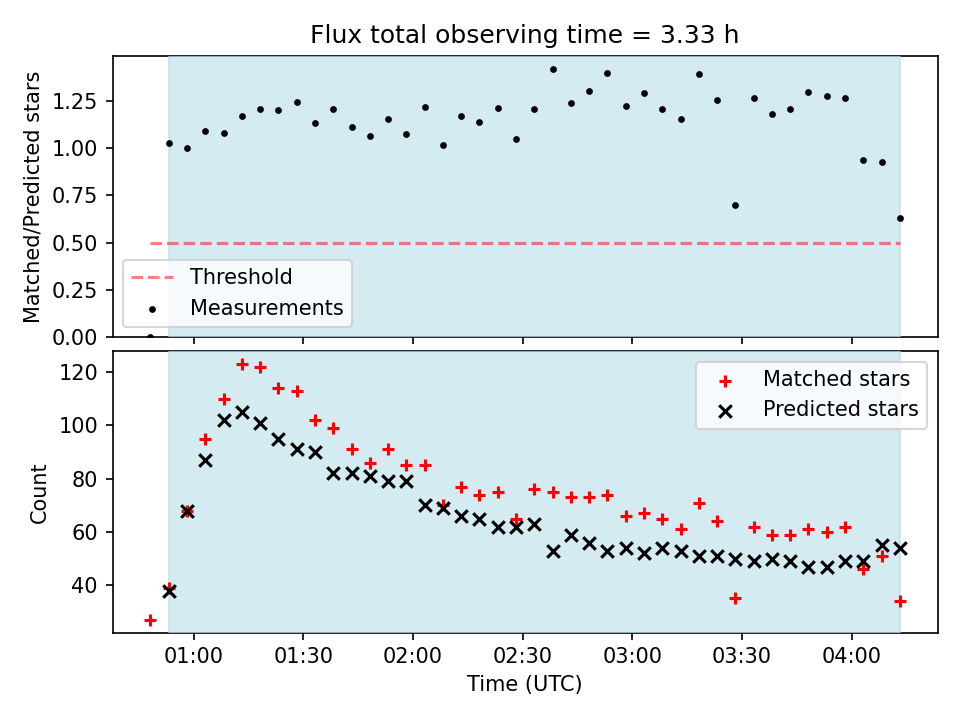 Flux total observing time = 3.33 h

Matched/Predicted stars

1.25
1.00
0.75
0.50
0.25
0.00

Threshold
Measurements

Count

120
100
80
60
40

Matched stars
Predicted stars

01:00 01:30 02:00 02:30 03:00 03:30 04:00

Time (UTC)